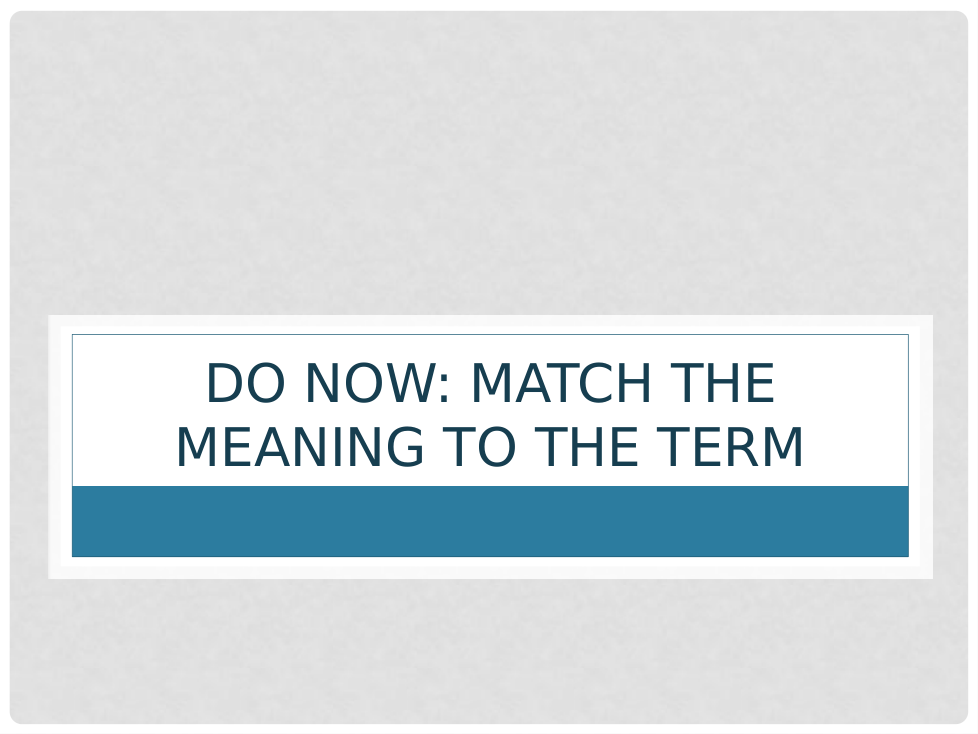 DO NOW: MATCH THE MEANING TO THE TERM